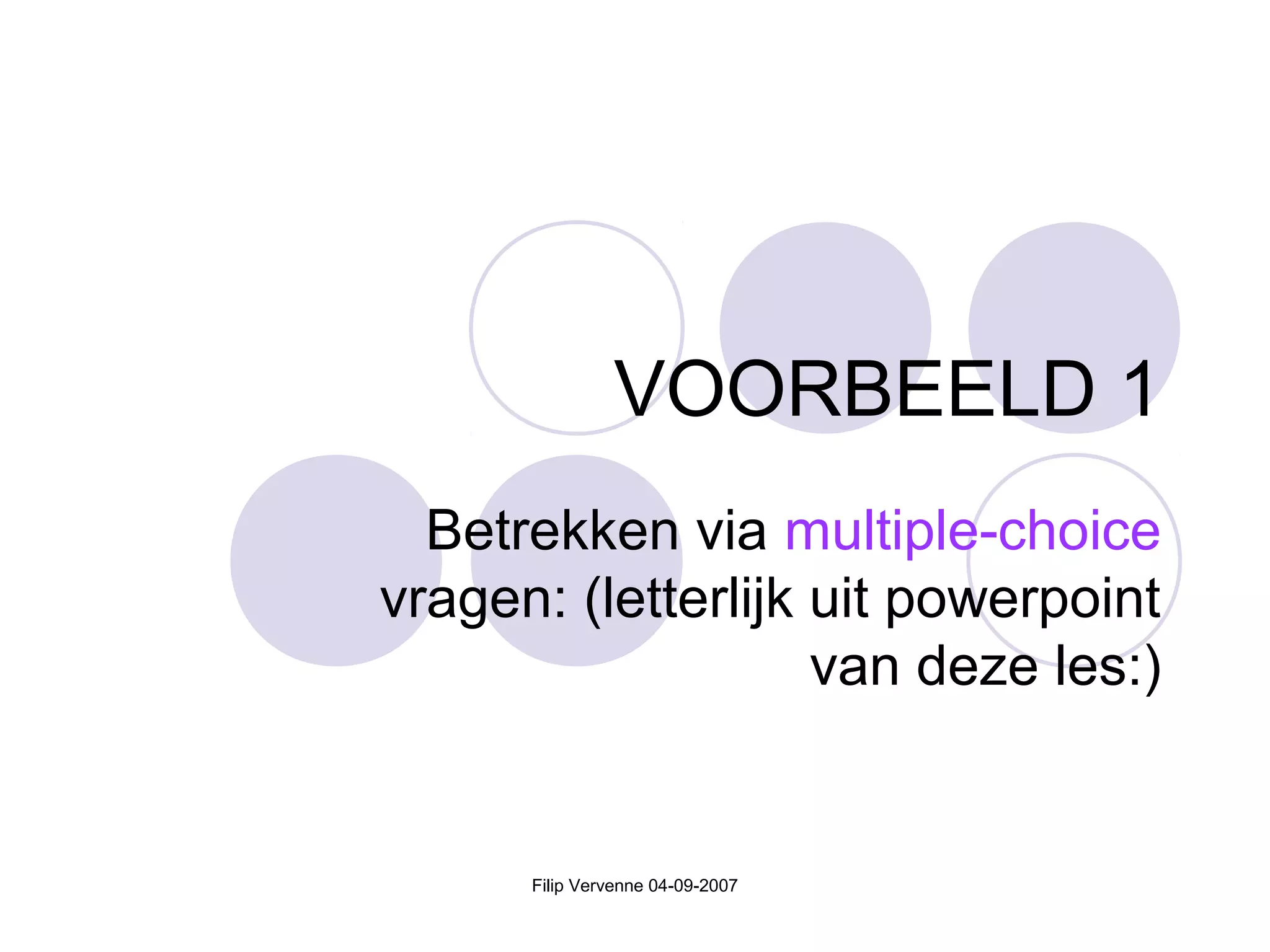 VOORBEELD 1

Betrekken via multiple-choice vragen: (letterlijk uit powerpoint van deze les:)

Filip Vervenne 04-09-2007